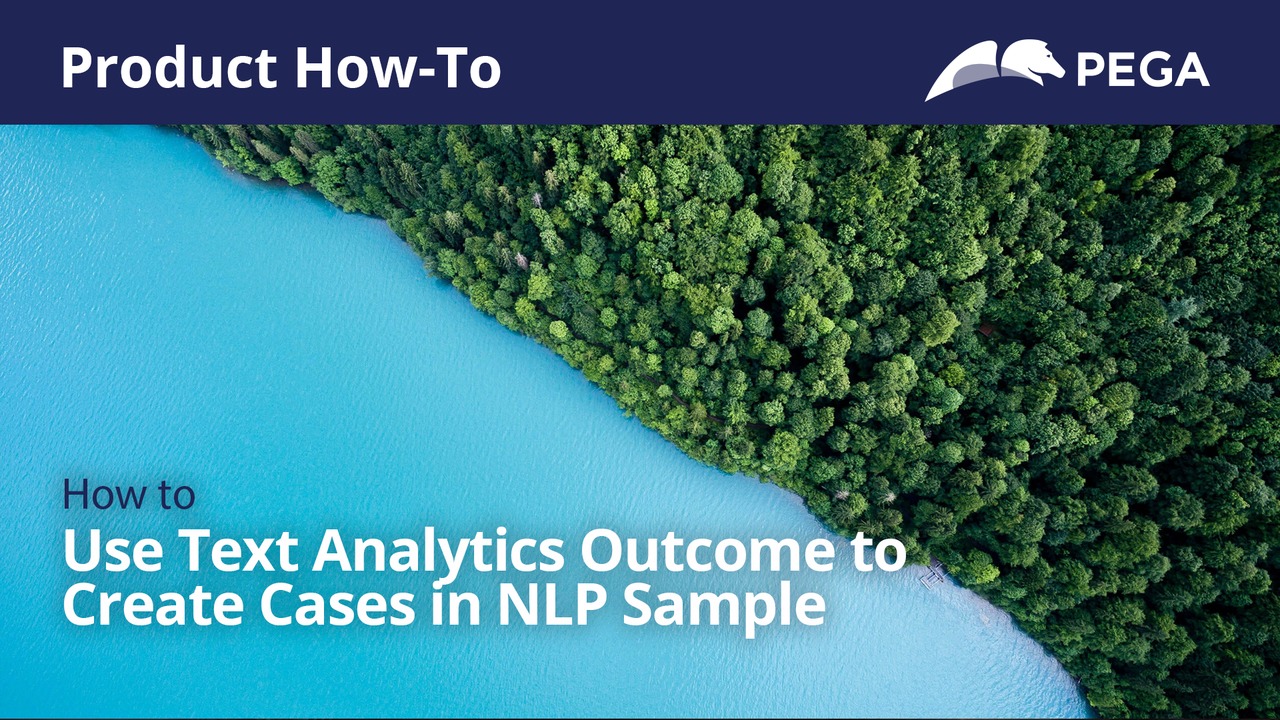 Product How-To

PEGA

How to

Use Text Analytics Outcome to Create Cases in NLP Sample